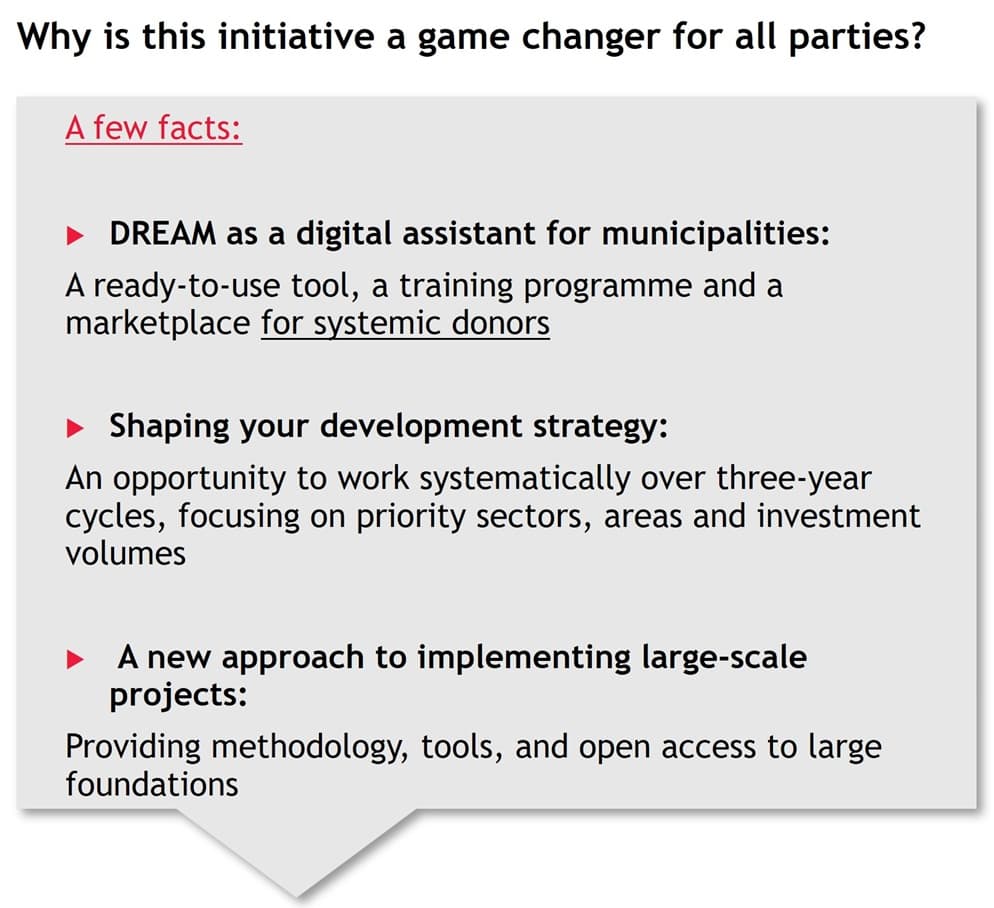 Why is this initiative a game changer for all parties?

A few facts:

▶ DREAM as a digital assistant for municipalities:
A ready-to-use tool, a training programme and a marketplace for systemic donors

▶ Shaping your development strategy:
An opportunity to work systematically over three-year cycles, focusing on priority sectors, areas and investment volumes

▶ A new approach to implementing large-scale projects:
Providing methodology, tools, and open access to large foundations